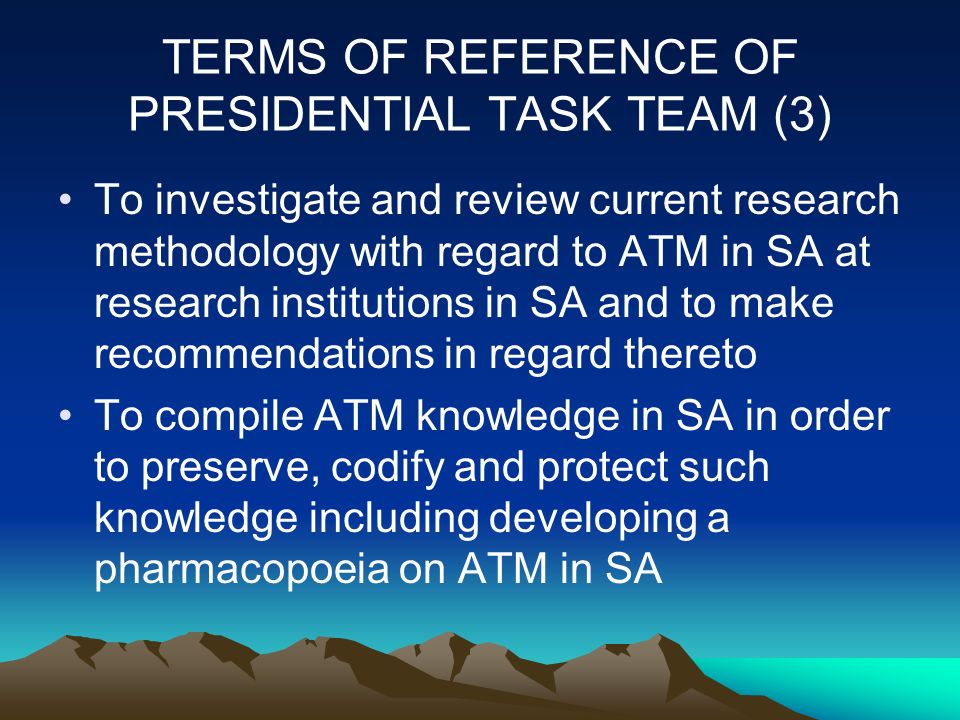 TERMS OF REFERENCE OF PRESIDENTIAL TASK TEAM (3)

• To investigate and review current research methodology with regard to ATM in SA at research institutions in SA and to make recommendations in regard thereto

• To compile ATM knowledge in SA in order to preserve, codify and protect such knowledge including developing a pharmacopoeia on ATM in SA